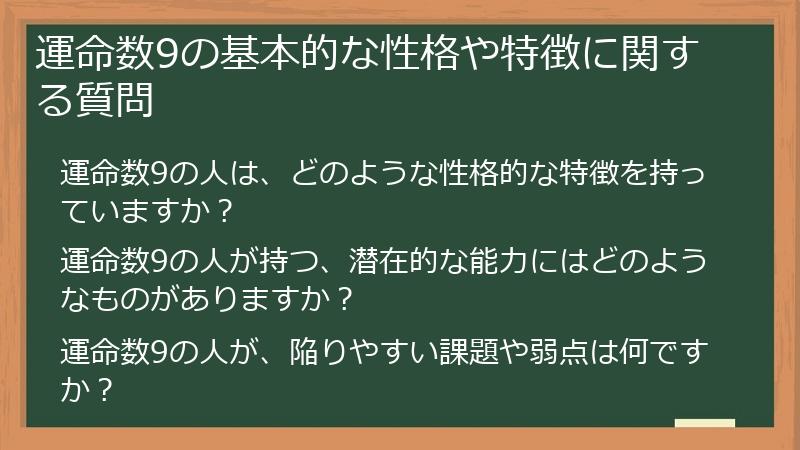 運命数9の基本的な性格や特徴に関する質問

運命数9の人は、どのような性格的な特徴を持っていますか？

運命数9の人が持つ、潜在的な能力にはどのようなものがありますか？

運命数9の人が、陥りやすい課題や弱点は何ですか？